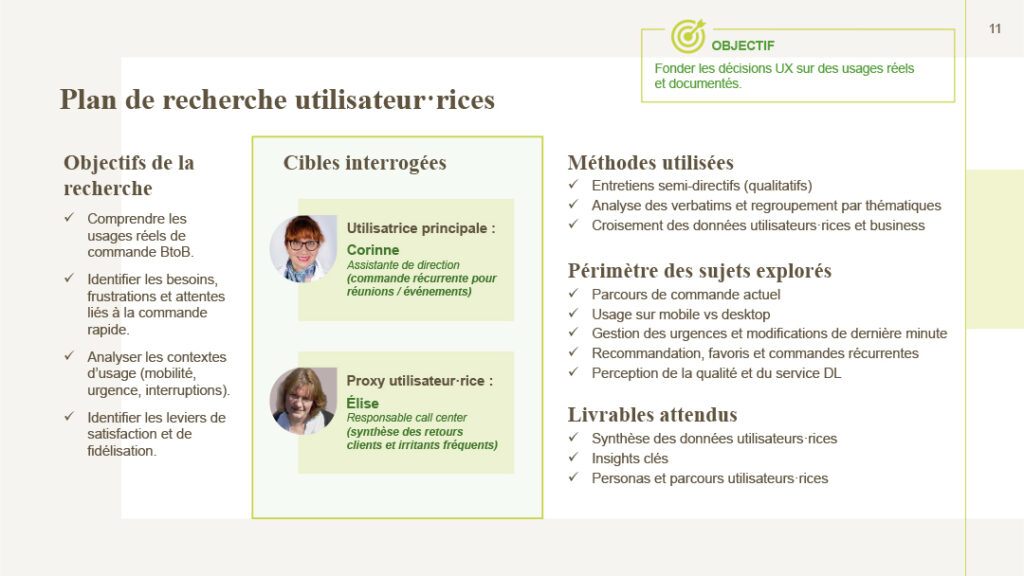 11

OBJECTIF

Fonder les décisions UX sur des usages réels et documentés.

Plan de recherche utilisateur·rices

Objectifs de la recherche

✓ Comprendre les usages réels de commande BtoB.

✓ Identifier les besoins, frustrations et attentes liés à la commande rapide.

✓ Analyser les contextes d'usage (mobilité, urgence, interruptions).

✓ Identifier les leviers de satisfaction et de fidélisation.

Cibles interrogées

Utilisatrice principale :
Corinne
Assistante de direction
(commande récurrente pour réunions / événements)

Proxy utilisateur·rice :
Élise
Responsable call center
(synthèse des retours clients et irritants fréquents)

Méthodes utilisées

✓ Entretiens semi-directifs (qualitatifs)
✓ Analyse des verbatims et regroupement par thématiques
✓ Croisement des données utilisateurs·rices et business

Périmètre des sujets explorés

✓ Parcours de commande actuel
✓ Usage sur mobile vs desktop
✓ Gestion des urgences et modifications de dernière minute
✓ Recommandation, favoris et commandes récurrentes
✓ Perception de la qualité et du service DL

Livrables attendus

✓ Synthèse des données utilisateurs·rices
✓ Insights clés
✓ Personas et parcours utilisateurs·rices